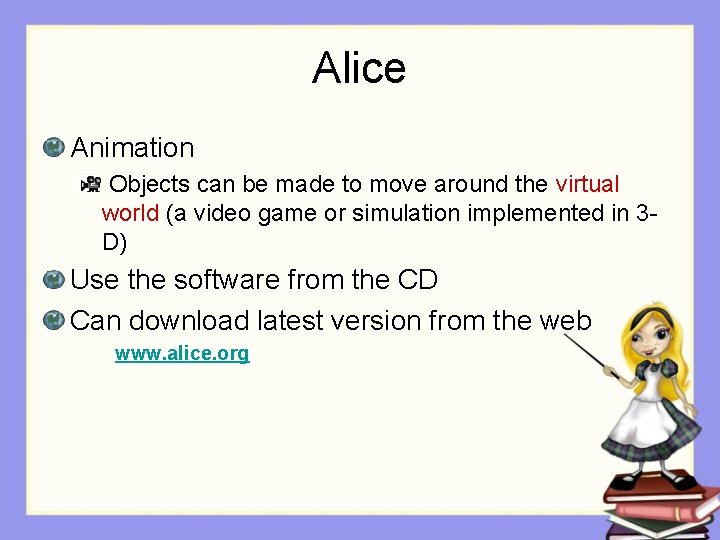 Alice

Animation

Objects can be made to move around the virtual world (a video game or simulation implemented in 3-D)

Use the software from the CD

Can download latest version from the web

www.alice.org